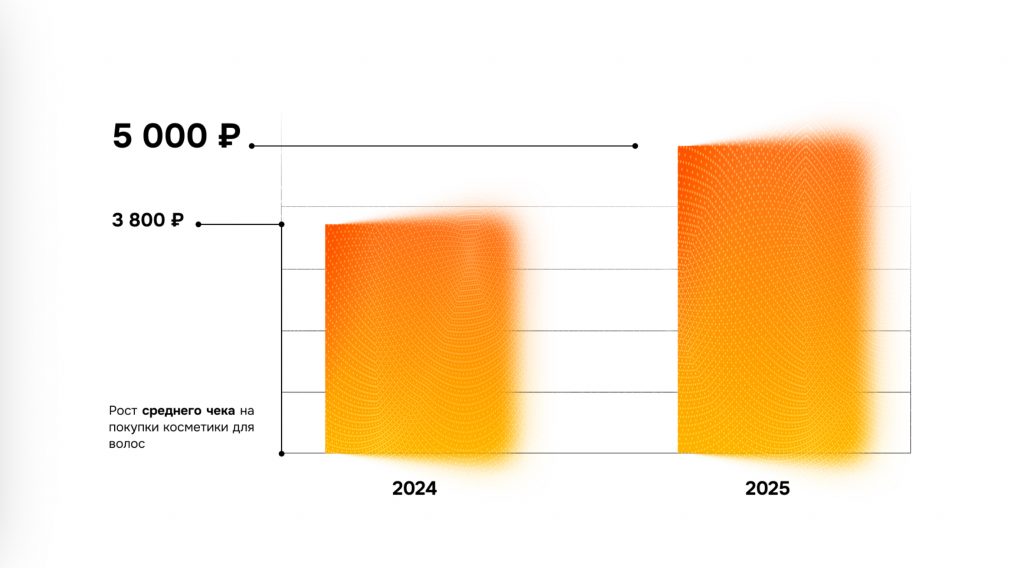 5 000 ₽

3 800 ₽

Рост среднего чека на покупки косметики для волос

2024

2025